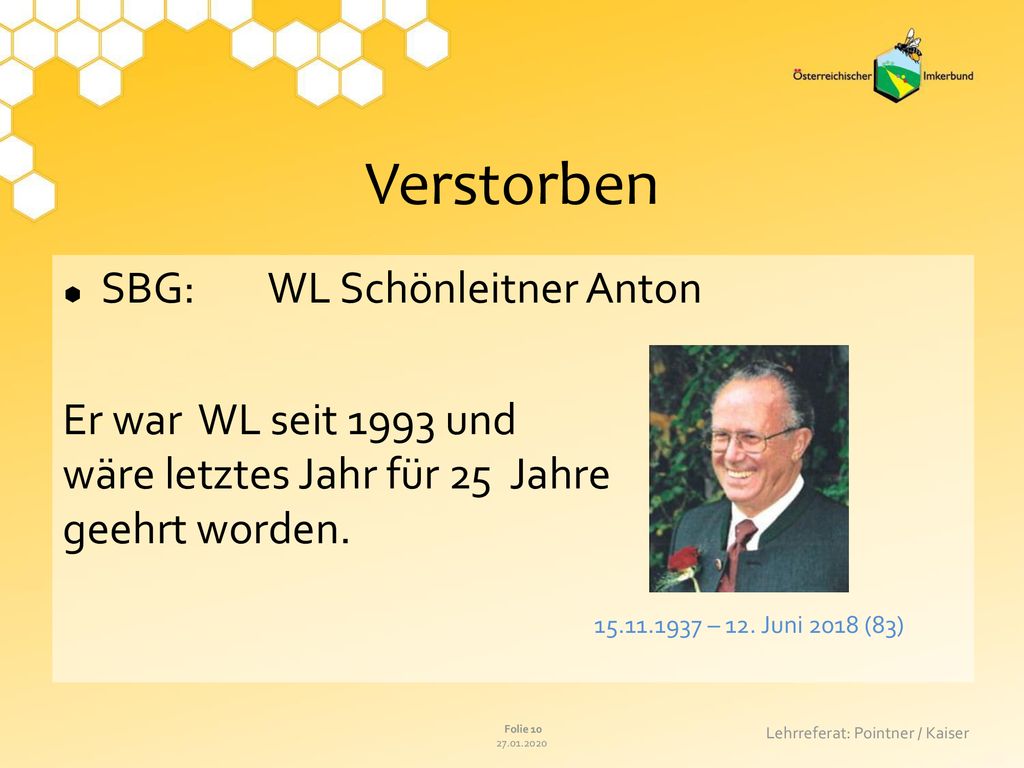 Österreichischer Imkerbund

Verstorben

SBG: WL Schönleitner Anton

Er war WL seit 1993 und wäre letztes Jahr für 25 Jahre geehrt worden.

15.11.1937 – 12. Juni 2018 (83)

Folie 10
27.01.2020

Lehrreferat: Pointner / Kaiser